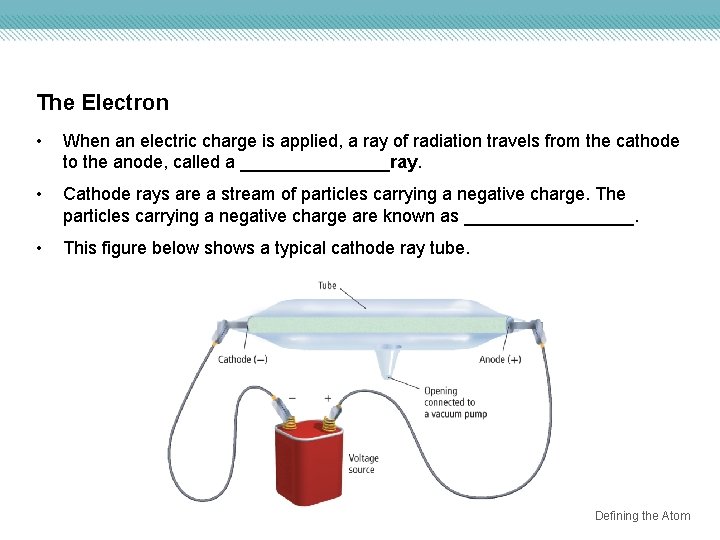 The Electron

• When an electric charge is applied, a ray of radiation travels from the cathode to the anode, called a _______________ray.

• Cathode rays are a stream of particles carrying a negative charge. The particles carrying a negative charge are known as _________________.

• This figure below shows a typical cathode ray tube.

Tube

Cathode (−)

Anode (+)

Opening connected to a vacuum pump

−

+

Voltage source

Defining the Atom